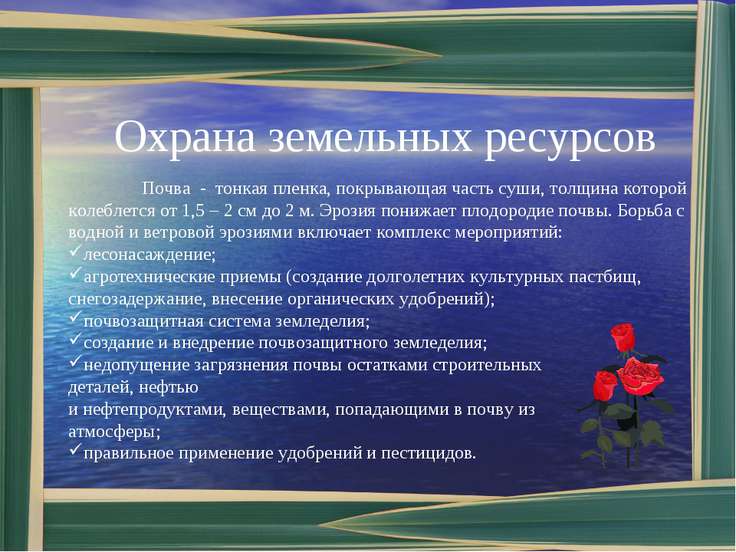 Охрана земельных ресурсов

Почва - тонкая пленка, покрывающая часть суши, толщина которой колеблется от 1,5 – 2 см до 2 м. Эрозия понижает плодородие почвы. Борьба с водной и ветровой эрозиями включает комплекс мероприятий:
✓лесонасаждение;
✓агротехнические приемы (создание долголетних культурных пастбищ, снегозадержание, внесение органических удобрений);
✓почвозащитная система земледелия;
✓создание и внедрение почвозащитного земледелия;
✓недопущение загрязнения почвы остатками строительных деталей, нефтью
и нефтепродуктами, веществами, попадающими в почву из атмосферы;
✓правильное применение удобрений и пестицидов.